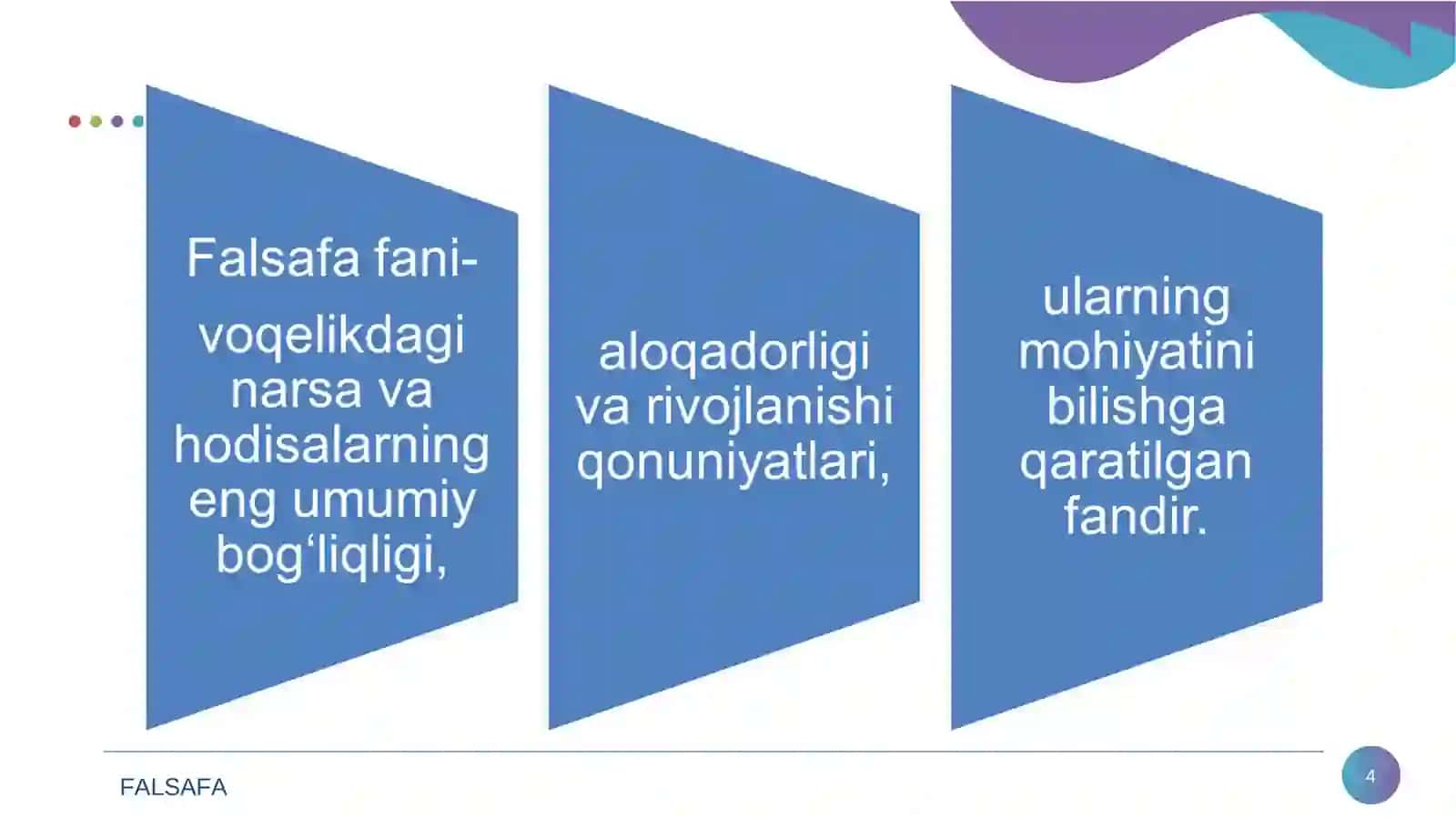 Falsafa fani-

voqelikdagi narsa va hodisalarning eng umumiy bog‘liqligi,

aloqadorligi va rivojlanishi qonuniyatlari,

ularning mohiyatini bilishga qaratilgan fandir.

FALSAFA

4